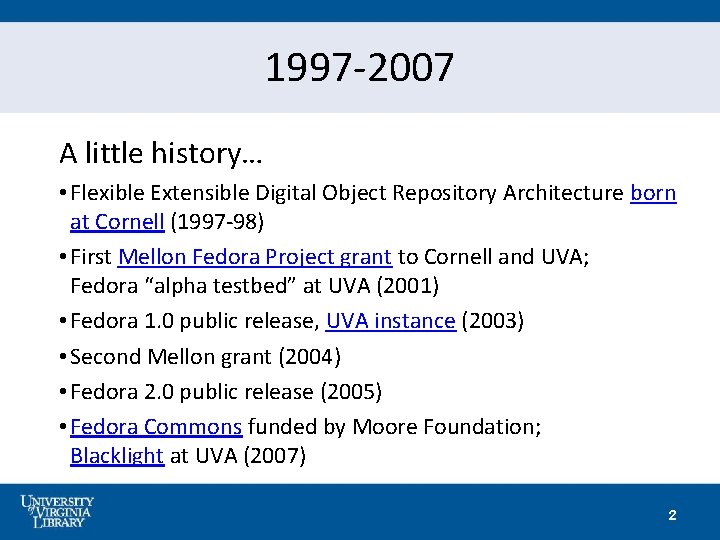 1997-2007

A little history…

• Flexible Extensible Digital Object Repository Architecture born at Cornell (1997-98)
• First Mellon Fedora Project grant to Cornell and UVA; Fedora “alpha testbed” at UVA (2001)
• Fedora 1.0 public release, UVA instance (2003)
• Second Mellon grant (2004)
• Fedora 2.0 public release (2005)
• Fedora Commons funded by Moore Foundation; Blacklight at UVA (2007)

UNIVERSITY of VIRGINIA LIBRARY

2